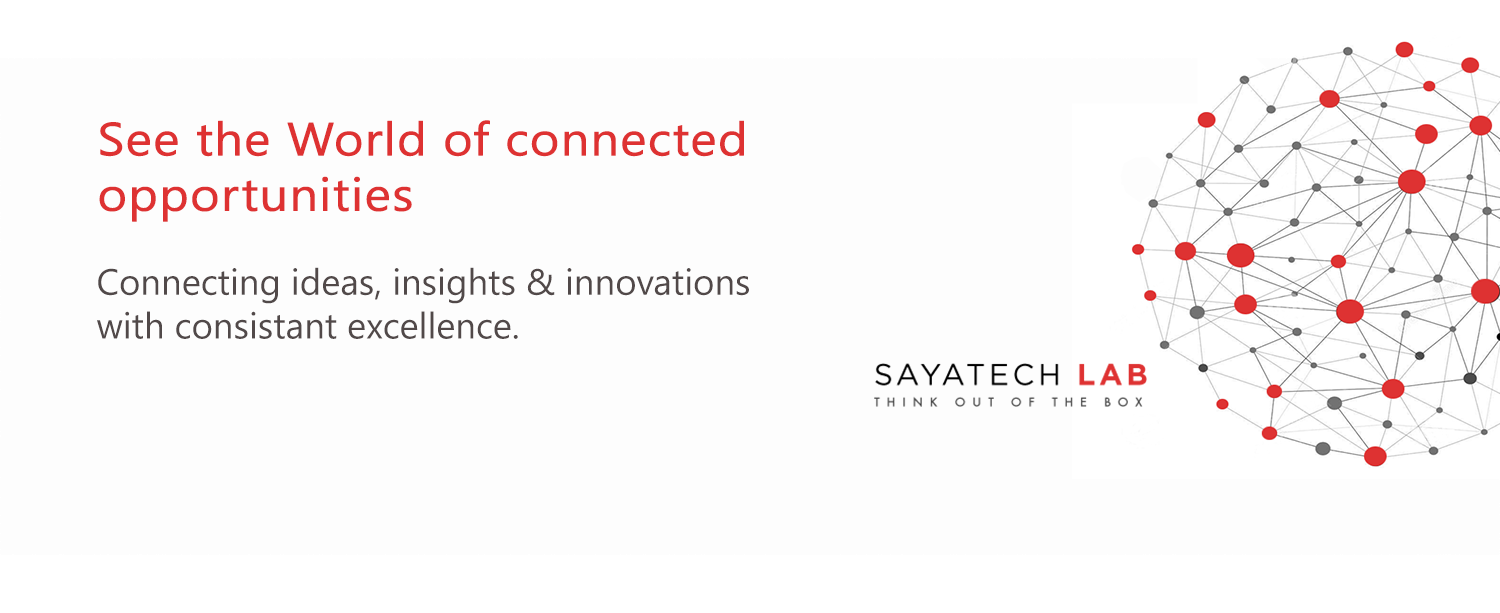 See the World of connected opportunities

Connecting ideas, insights & innovations with consistant excellence.

SAYATECH LAB
THINK OUT OF THE BOX